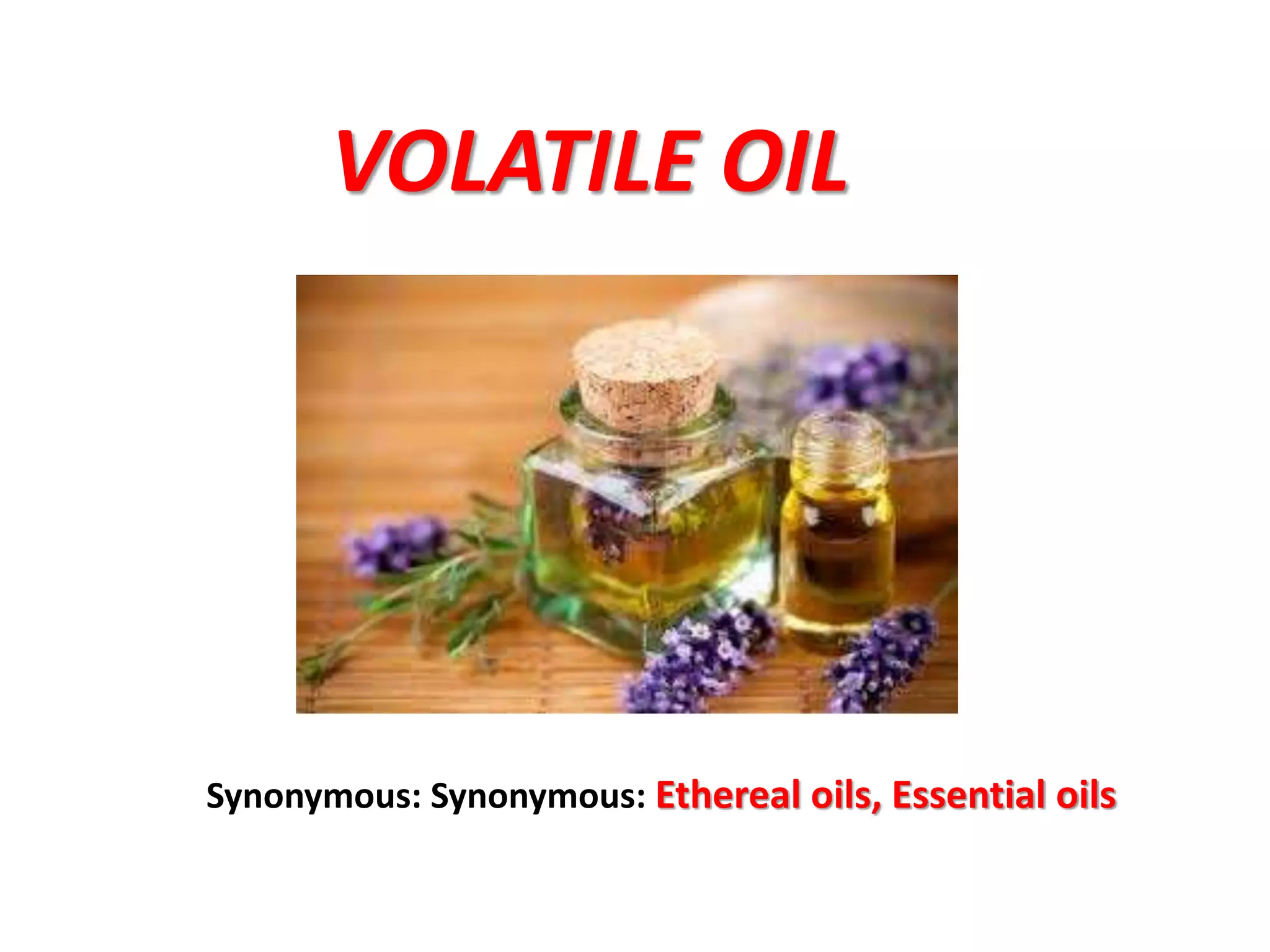 VOLATILE OIL

Synonymous: Synonymous: Ethereal oils, Essential oils